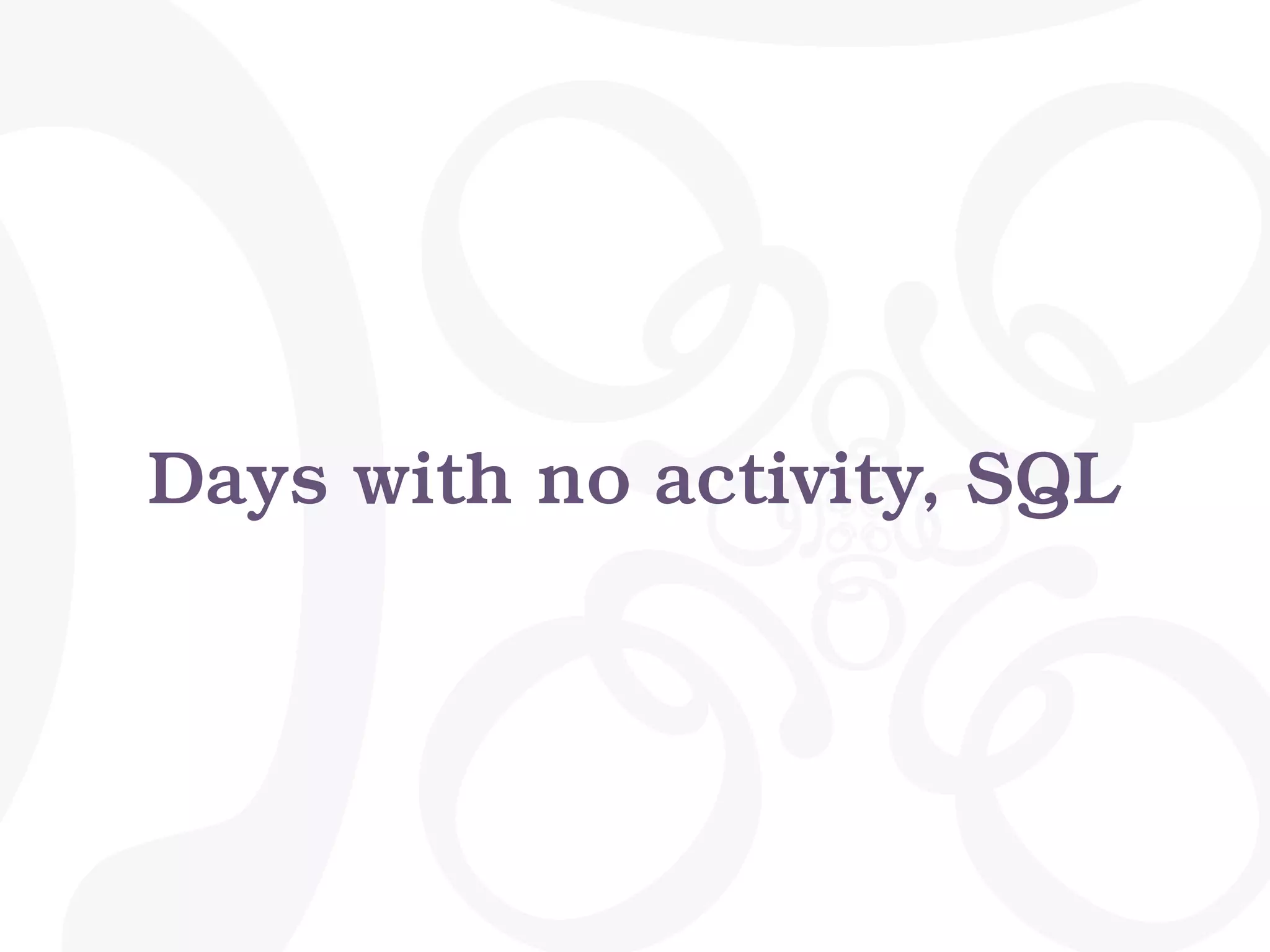 Days with no activity, SQL